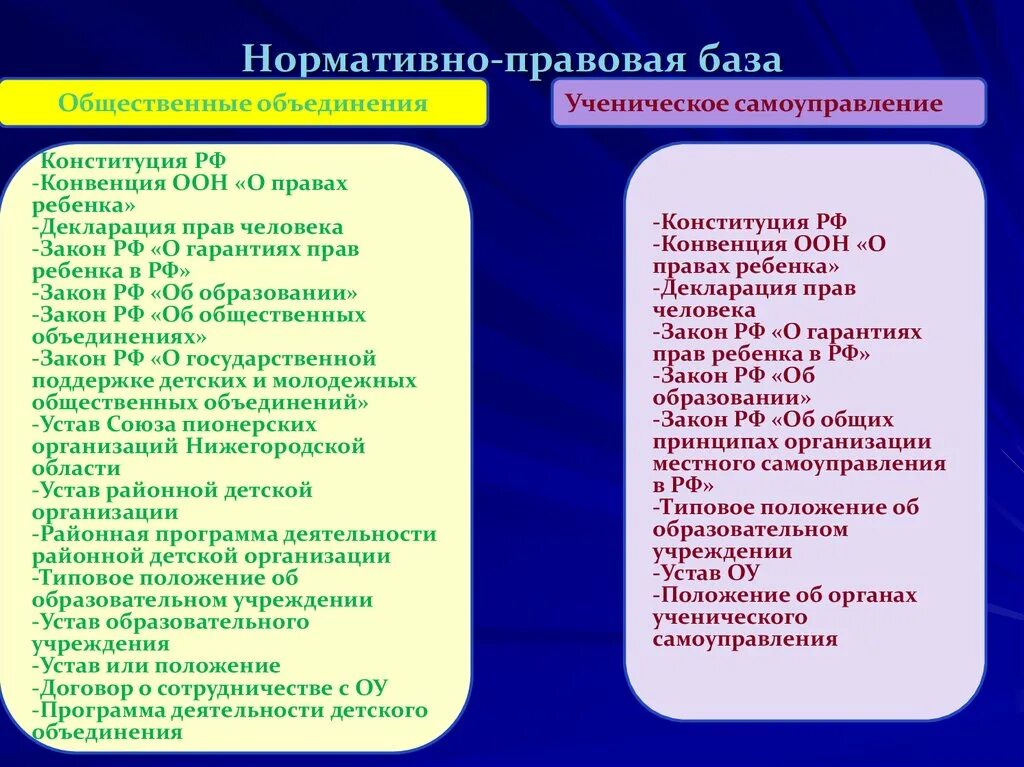 Нормативно-правовая база

Общественные объединения

Конституция РФ
-Конвенция ООН «О правах ребенка»
-Декларация прав человека
-Закон РФ «О гарантиях прав ребенка в РФ»
-Закон РФ «Об образовании»
-Закон РФ «Об общественных объединениях»
-Закон РФ «О государственной поддержке детских и молодежных общественных объединений»
-Устав Союза пионерских организаций Нижегородской области
-Устав районной детской организации
-Районная программа деятельности районной детской организации
-Типовое положение об образовательном учреждении
-Устав образовательного учреждения
-Устав или положение
-Договор о сотрудничестве с ОУ
-Программа деятельности детского объединения

Ученическое самоуправление

-Конституция РФ
-Конвенция ООН «О правах ребенка»
-Декларация прав человека
-Закон РФ «О гарантиях прав ребенка в РФ»
-Закон РФ «Об образовании»
-Закон РФ «Об общих принципах организации местного самоуправления в РФ»
-Типовое положение об образовательном учреждении
-Устав ОУ
-Положение об органах ученического самоуправления